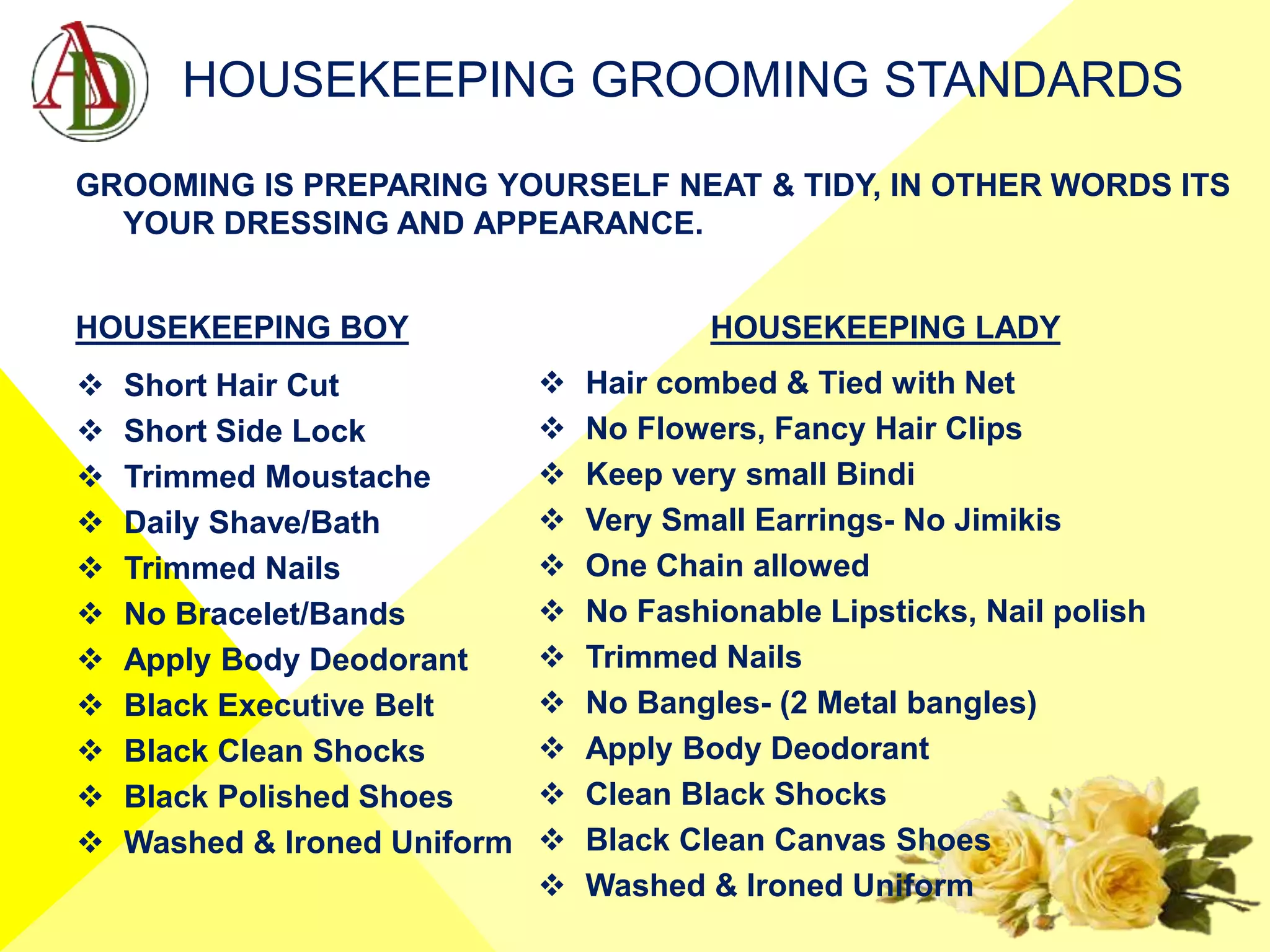 AD

HOUSEKEEPING GROOMING STANDARDS

GROOMING IS PREPARING YOURSELF NEAT & TIDY, IN OTHER WORDS ITS YOUR DRESSING AND APPEARANCE.

HOUSEKEEPING BOY

❖ Short Hair Cut
❖ Short Side Lock
❖ Trimmed Moustache
❖ Daily Shave/Bath
❖ Trimmed Nails
❖ No Bracelet/Bands
❖ Apply Body Deodorant
❖ Black Executive Belt
❖ Black Clean Shocks
❖ Black Polished Shoes
❖ Washed & Ironed Uniform

HOUSEKEEPING LADY

❖ Hair combed & Tied with Net
❖ No Flowers, Fancy Hair Clips
❖ Keep very small Bindi
❖ Very Small Earrings- No Jimikis
❖ One Chain allowed
❖ No Fashionable Lipsticks, Nail polish
❖ Trimmed Nails
❖ No Bangles- (2 Metal bangles)
❖ Apply Body Deodorant
❖ Clean Black Shocks
❖ Black Clean Canvas Shoes
❖ Washed & Ironed Uniform